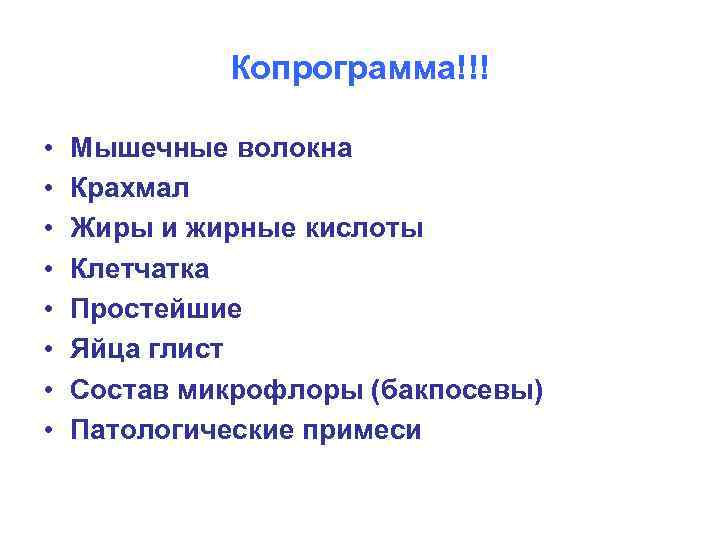 Копрограмма!!!

• Мышечные волокна
• Крахмал
• Жиры и жирные кислоты
• Клетчатка
• Простейшие
• Яйца глист
• Состав микрофлоры (бакпосевы)
• Патологические примеси